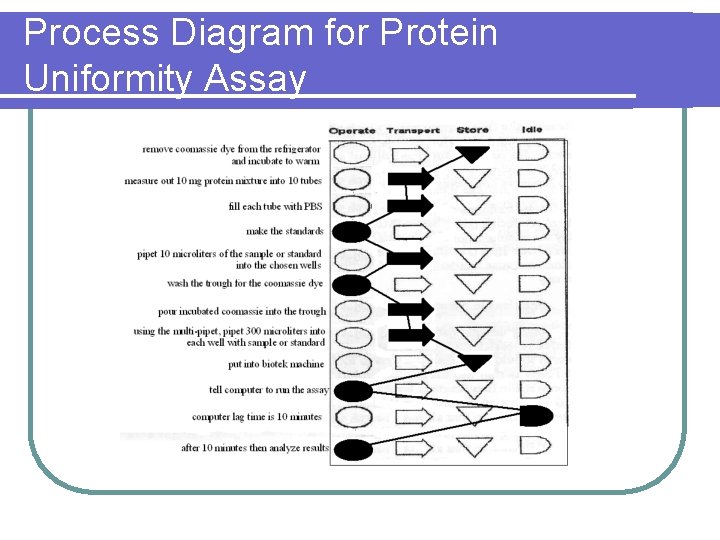 Process Diagram for Protein Uniformity Assay

Operate Transport Store Idle

remove coomassie dye from the refrigerator and incubate to warm

measure out 10 mg protein mixture into 10 tubes

fill each tube with PBS

make the standards

pipet 10 microliters of the sample or standard into the chosen wells

wash the trough for the coomassie dye

pour incubated coomassie into the trough

using the multi-pipet, pipet 300 microliters into each well with sample or standard

put into biotek machine

tell computer to run the assay

computer lag time is 10 minutes

after 10 minutes then analyze results